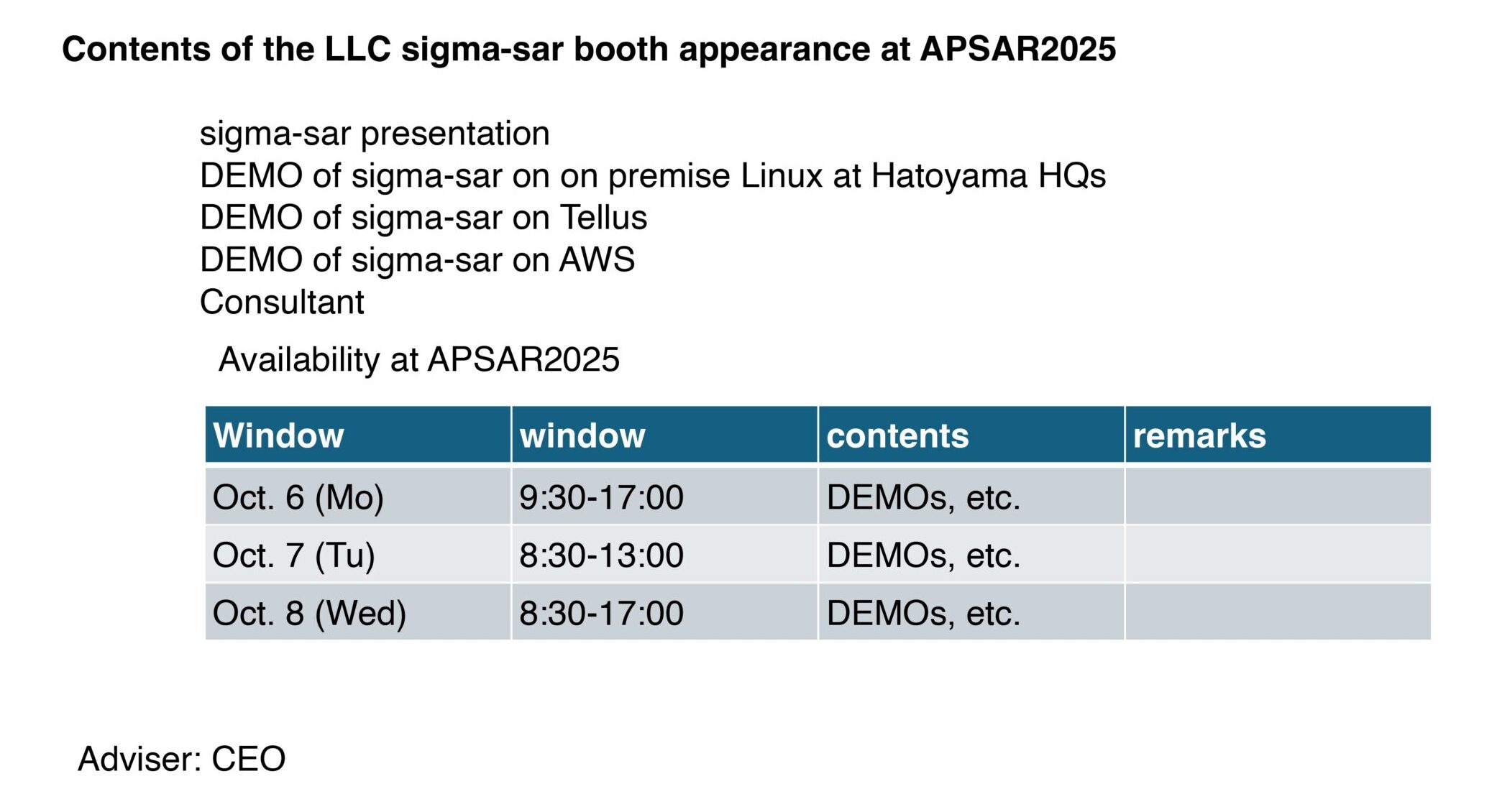 Contents of the LLC sigma-sar booth appearance at APSAR2025

sigma-sar presentation
DEMO of sigma-sar on on premise Linux at Hatoyama HQs
DEMO of sigma-sar on Tellus
DEMO of sigma-sar on AWS
Consultant

Availability at APSAR2025

| Window | window | contents | remarks |
|---|---|---|---|
| Oct. 6 (Mo) | 9:30-17:00 | DEMOs, etc. | |
| Oct. 7 (Tu) | 8:30-13:00 | DEMOs, etc. | |
| Oct. 8 (Wed) | 8:30-17:00 | DEMOs, etc. | |

Adviser: CEO